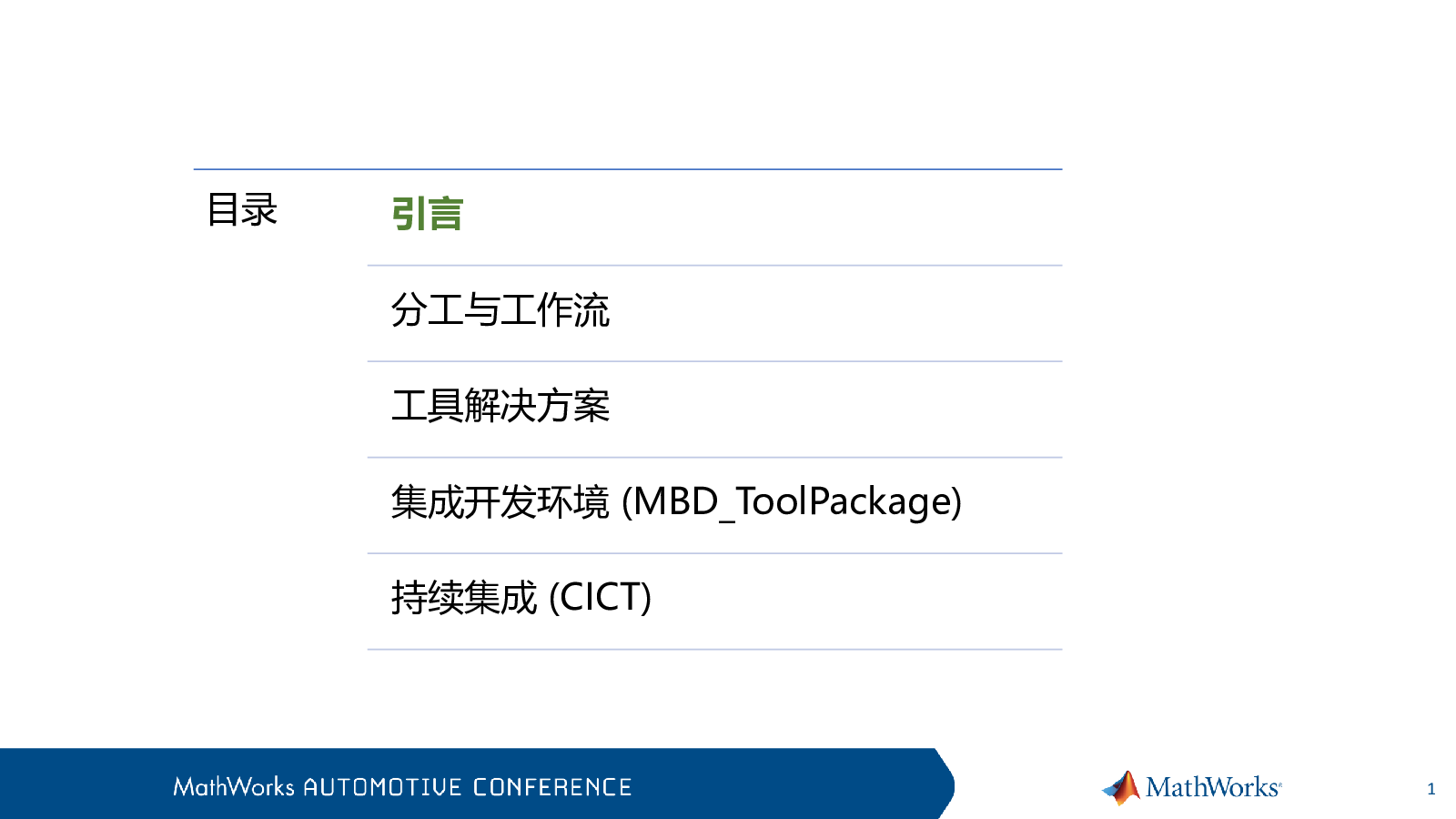 目录

引言

分工与工作流

工具解决方案

集成开发环境 (MBD_ToolPackage)

持续集成 (CICT)

MathWorks AUTOMOTIVE CONFERENCE

MathWorks®

1